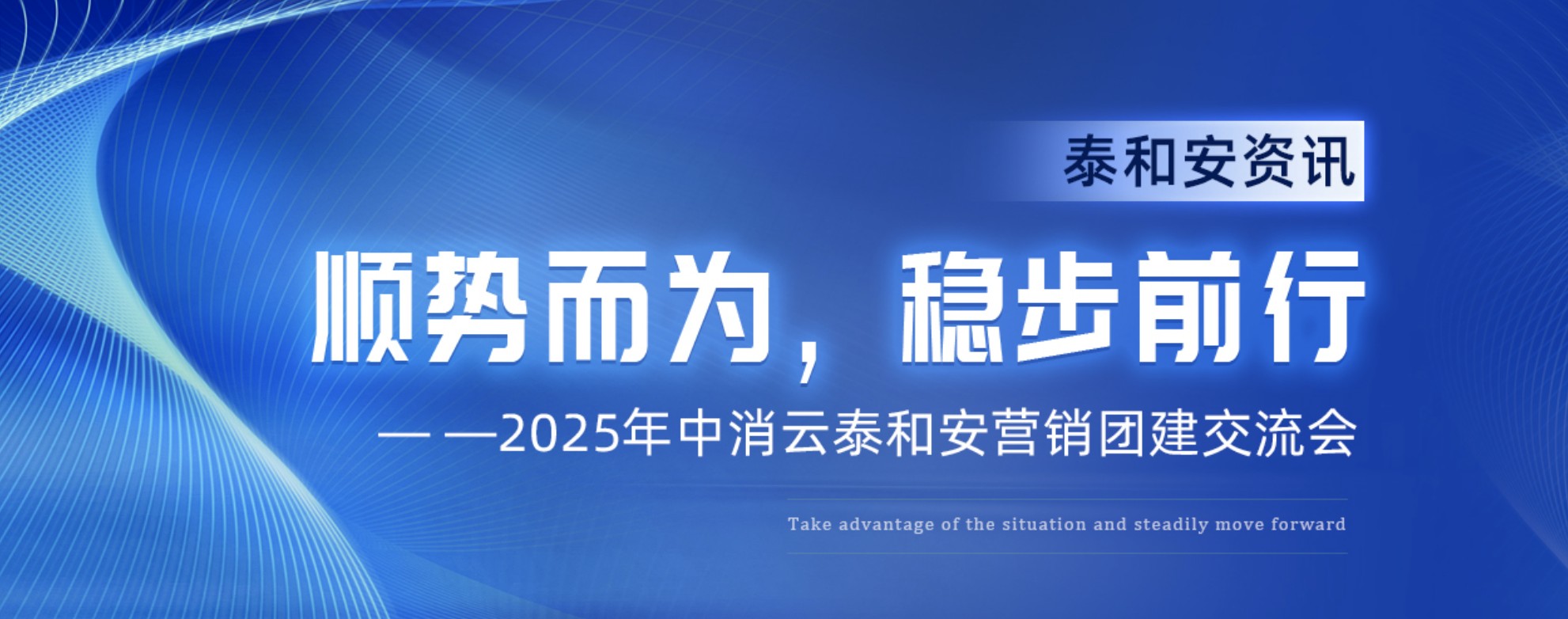 泰和安资讯

顺势而为，稳步前行

——2025年中消云泰和安营销团建交流会

Take advantage of the situation and steadily move forward